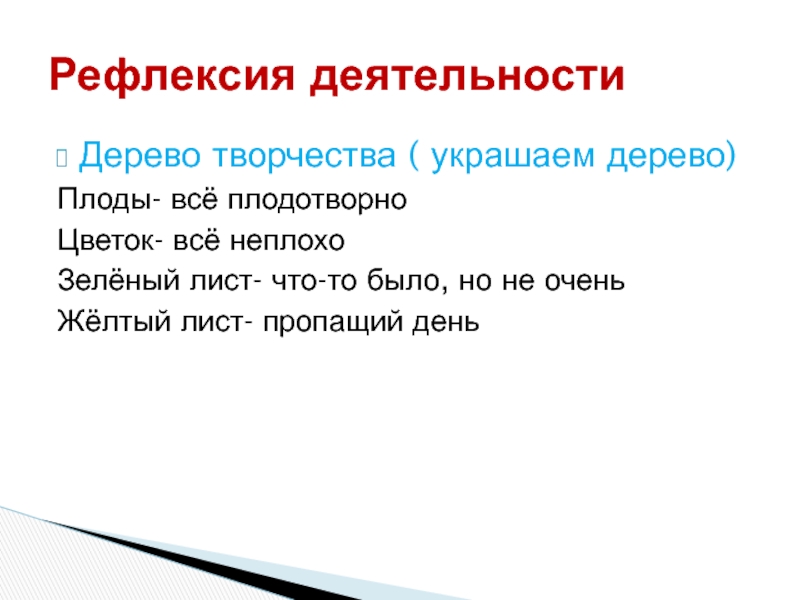 Рефлексия деятельности

Дерево творчества ( украшаем дерево)

Плоды- всё плодотворно

Цветок- всё неплохо

Зелёный лист- что-то было, но не очень

Жёлтый лист- пропащий день